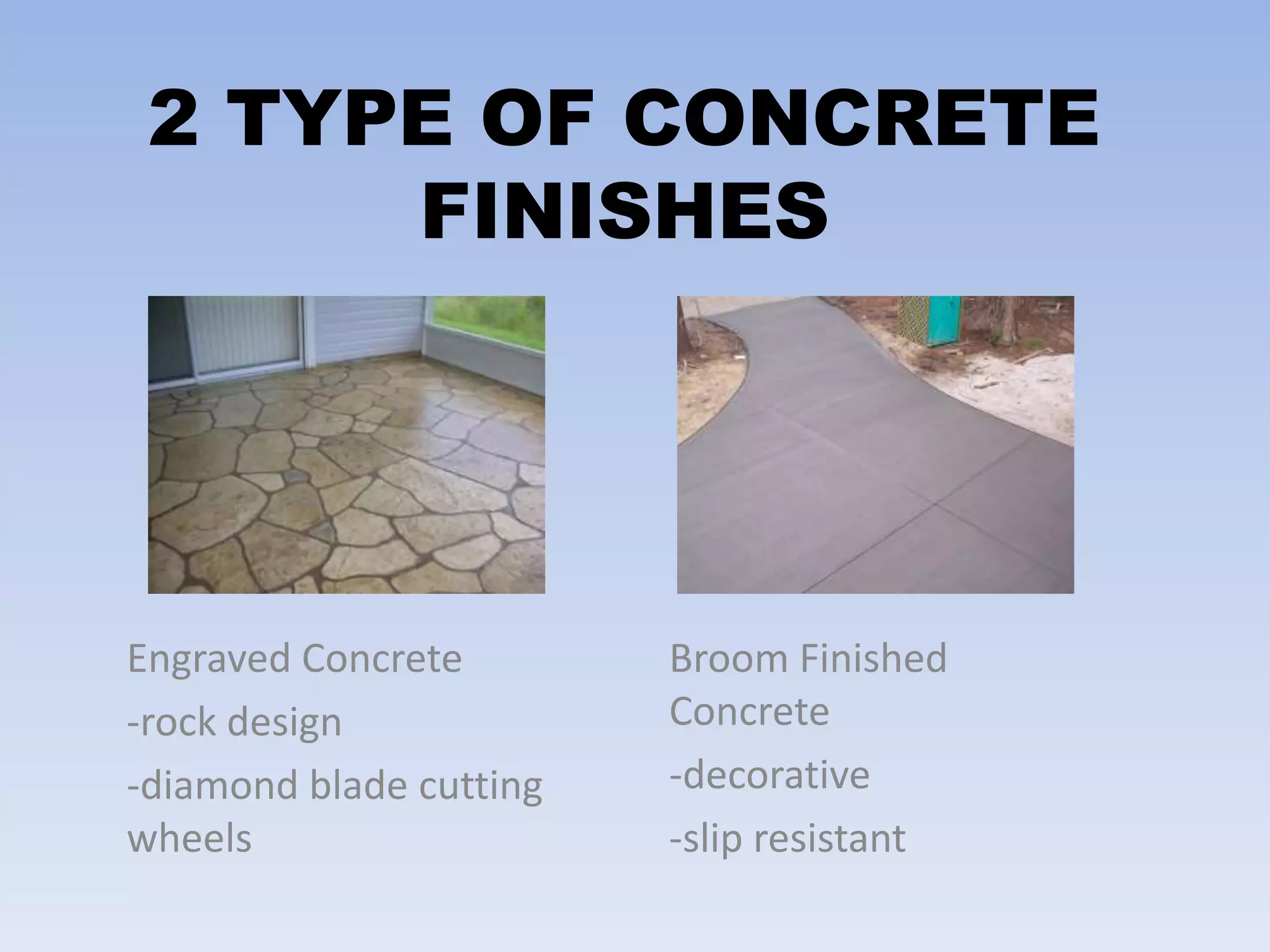 2 TYPE OF CONCRETE FINISHES

Engraved Concrete

-rock design

-diamond blade cutting wheels

Broom Finished Concrete

-decorative

-slip resistant